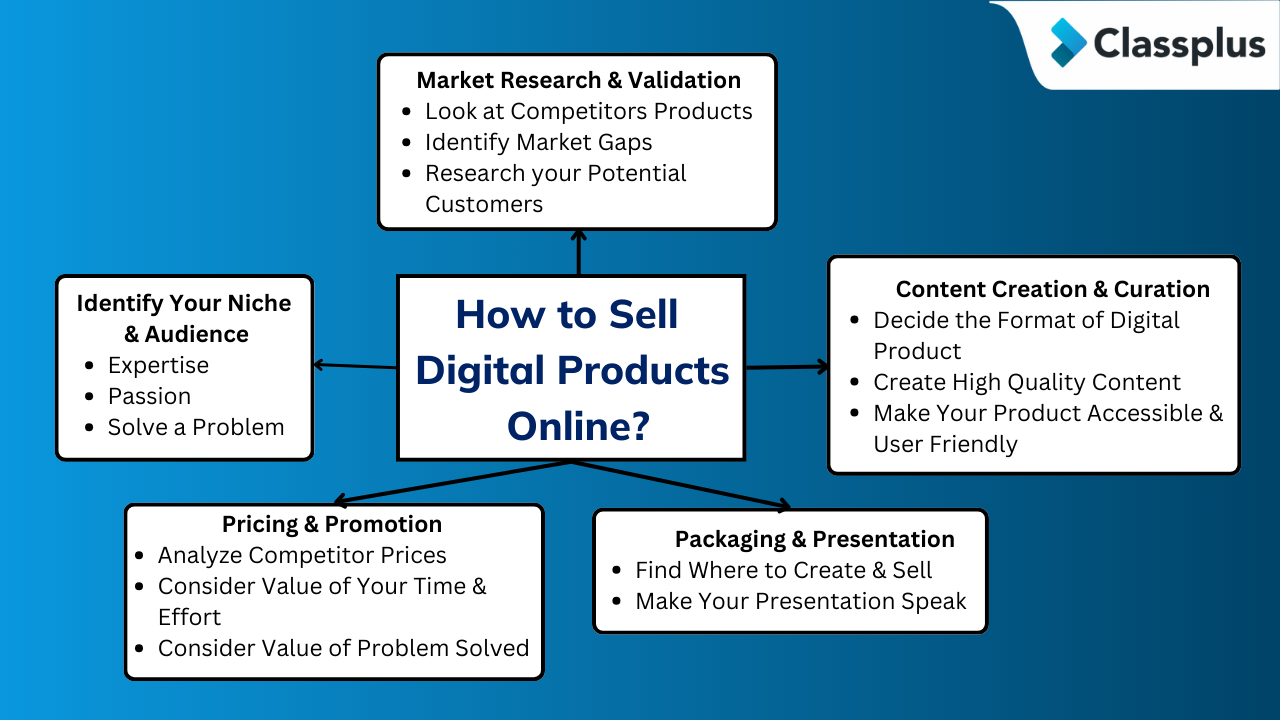 Classplus

Market Research & Validation
- Look at Competitors Products
- Identify Market Gaps
- Research your Potential Customers

Identify Your Niche & Audience
- Expertise
- Passion
- Solve a Problem

How to Sell Digital Products Online?

Content Creation & Curation
- Decide the Format of Digital Product
- Create High Quality Content
- Make Your Product Accessible & User Friendly

Pricing & Promotion
- Analyze Competitor Prices
- Consider Value of Your Time & Effort
- Consider Value of Problem Solved

Packaging & Presentation
- Find Where to Create & Sell
- Make Your Presentation Speak